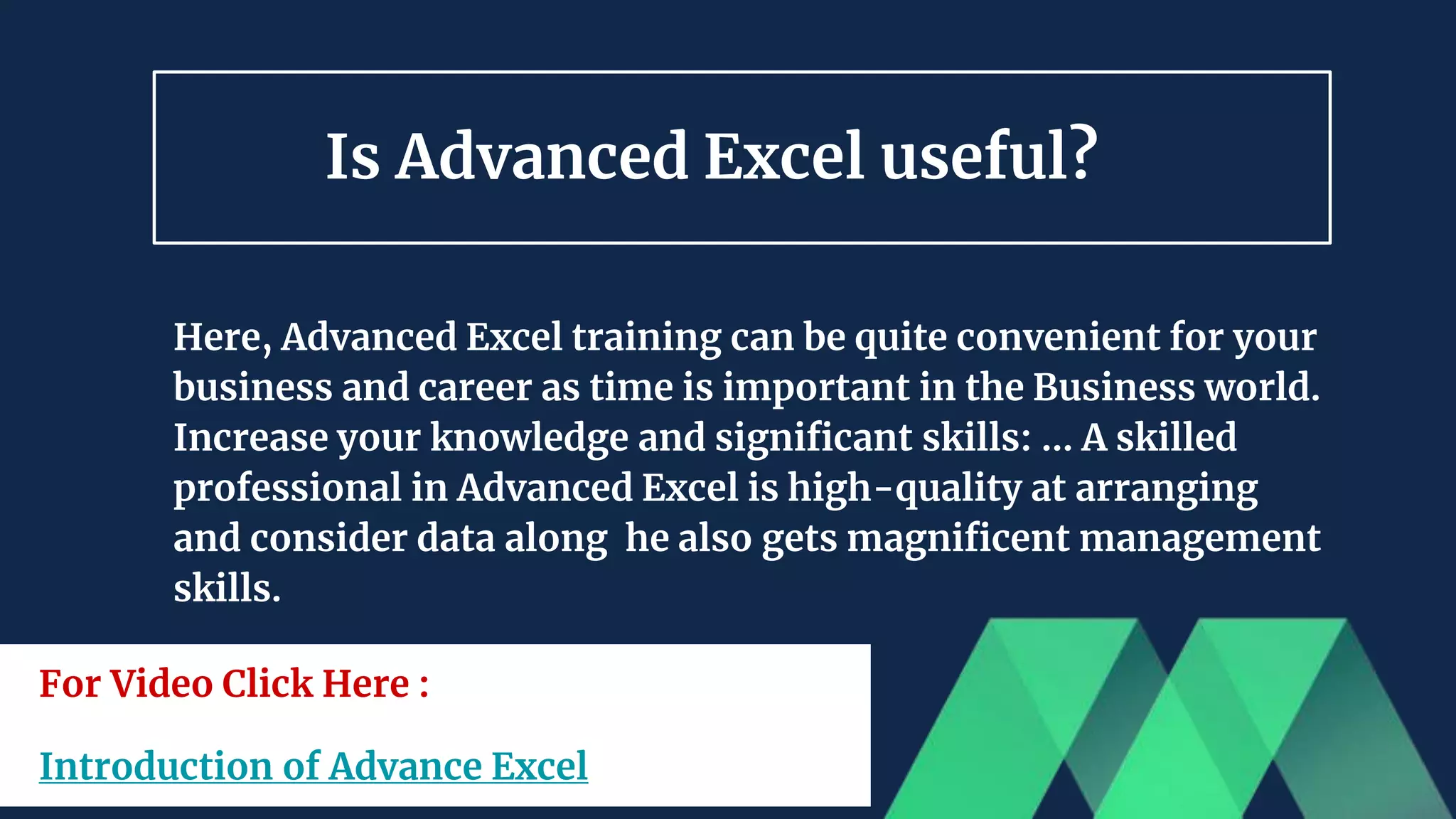 Is Advanced Excel useful?

Here, Advanced Excel training can be quite convenient for your business and career as time is important in the Business world. Increase your knowledge and significant skills: ... A skilled professional in Advanced Excel is high-quality at arranging and consider data along he also gets magnificent management skills.

For Video Click Here :

Introduction of Advance Excel